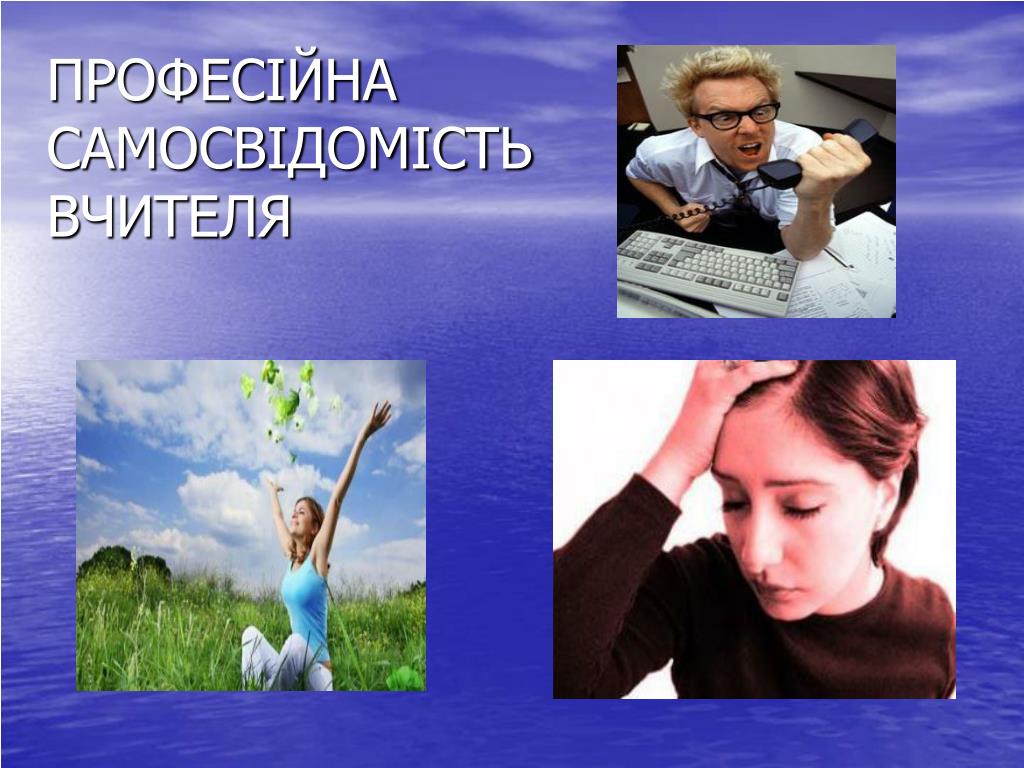 ПРОФЕСІЙНА САМОСВІДОМІСТЬ ВЧИТЕЛЯ